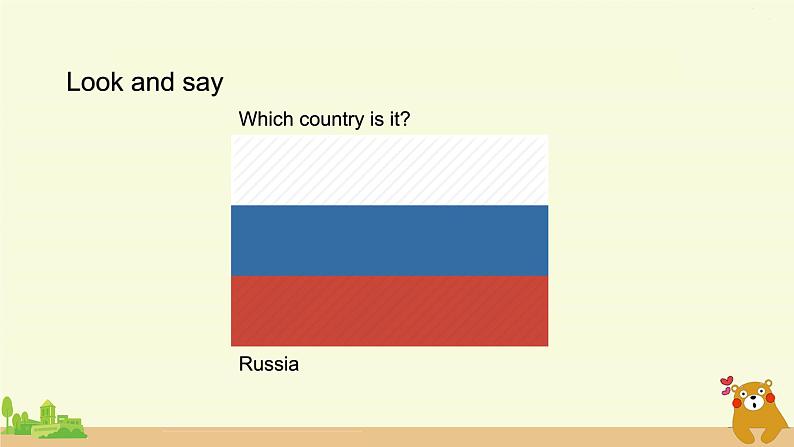 Look and say

Which country is it?

Russia